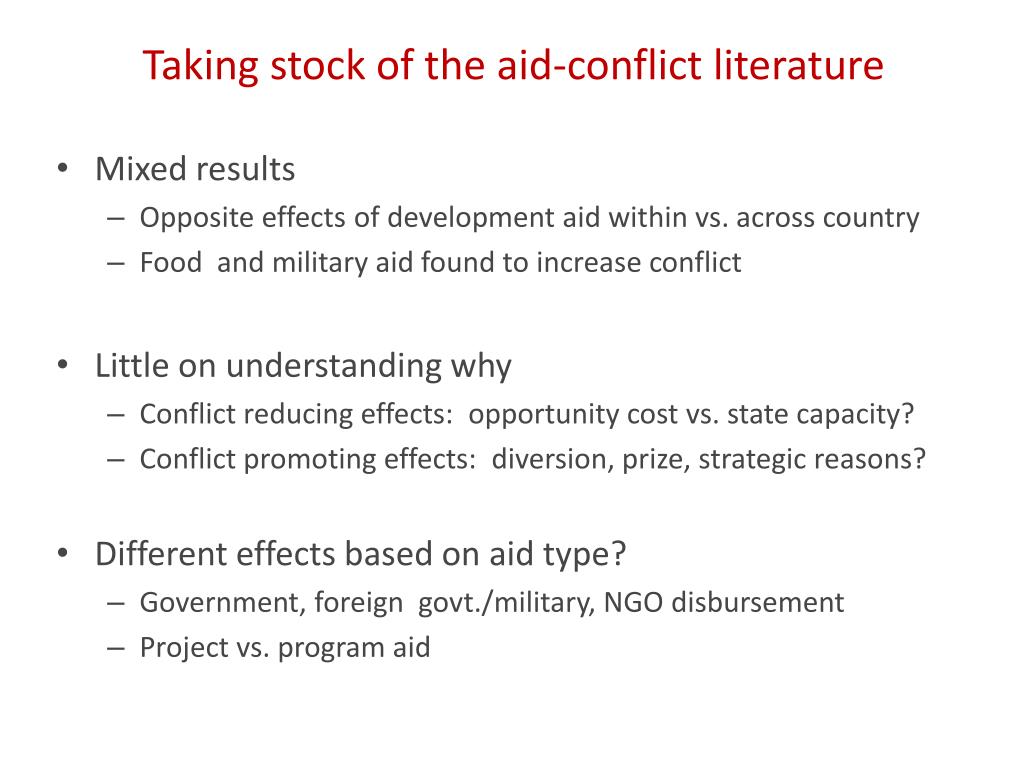 Taking stock of the aid-conflict literature

• Mixed results
– Opposite effects of development aid within vs. across country
– Food and military aid found to increase conflict

• Little on understanding why
– Conflict reducing effects: opportunity cost vs. state capacity?
– Conflict promoting effects: diversion, prize, strategic reasons?

• Different effects based on aid type?
– Government, foreign govt./military, NGO disbursement
– Project vs. program aid